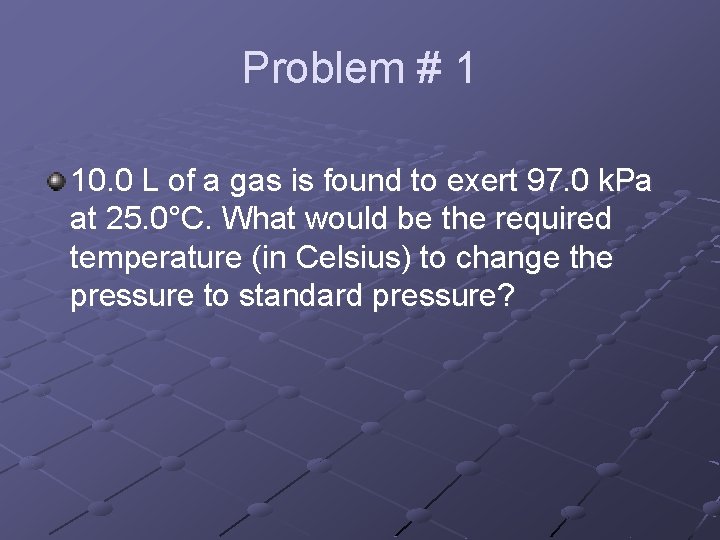 Problem # 1

10.0 L of a gas is found to exert 97.0 kPa at 25.0°C. What would be the required temperature (in Celsius) to change the pressure to standard pressure?